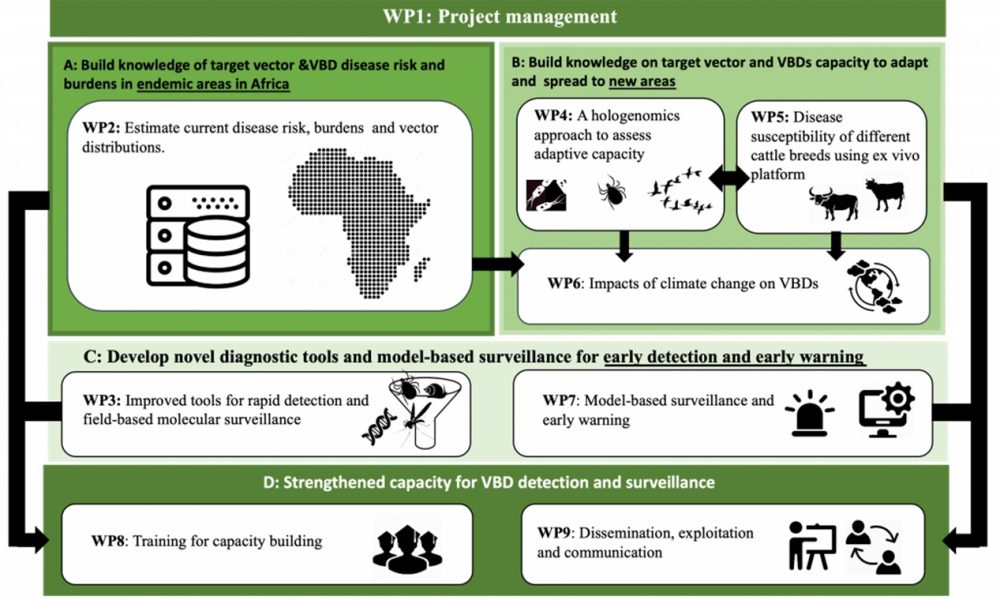 WP1: Project management

A: Build knowledge of target vector &VBD disease risk and burdens in endemic areas in Africa

WP2: Estimate current disease risk, burdens and vector distributions.

B: Build knowledge on target vector and VBDs capacity to adapt and spread to new areas

WP4: A hologenomics approach to assess adaptive capacity

WP5: Disease susceptibility of different cattle breeds using ex vivo platform

WP6: Impacts of climate change on VBDs

C: Develop novel diagnostic tools and model-based surveillance for early detection and early warning

WP3: Improved tools for rapid detection and field-based molecular surveillance

WP7: Model-based surveillance and early warning

D: Strengthened capacity for VBD detection and surveillance

WP8: Training for capacity building

WP9: Dissemination, exploitation and communication